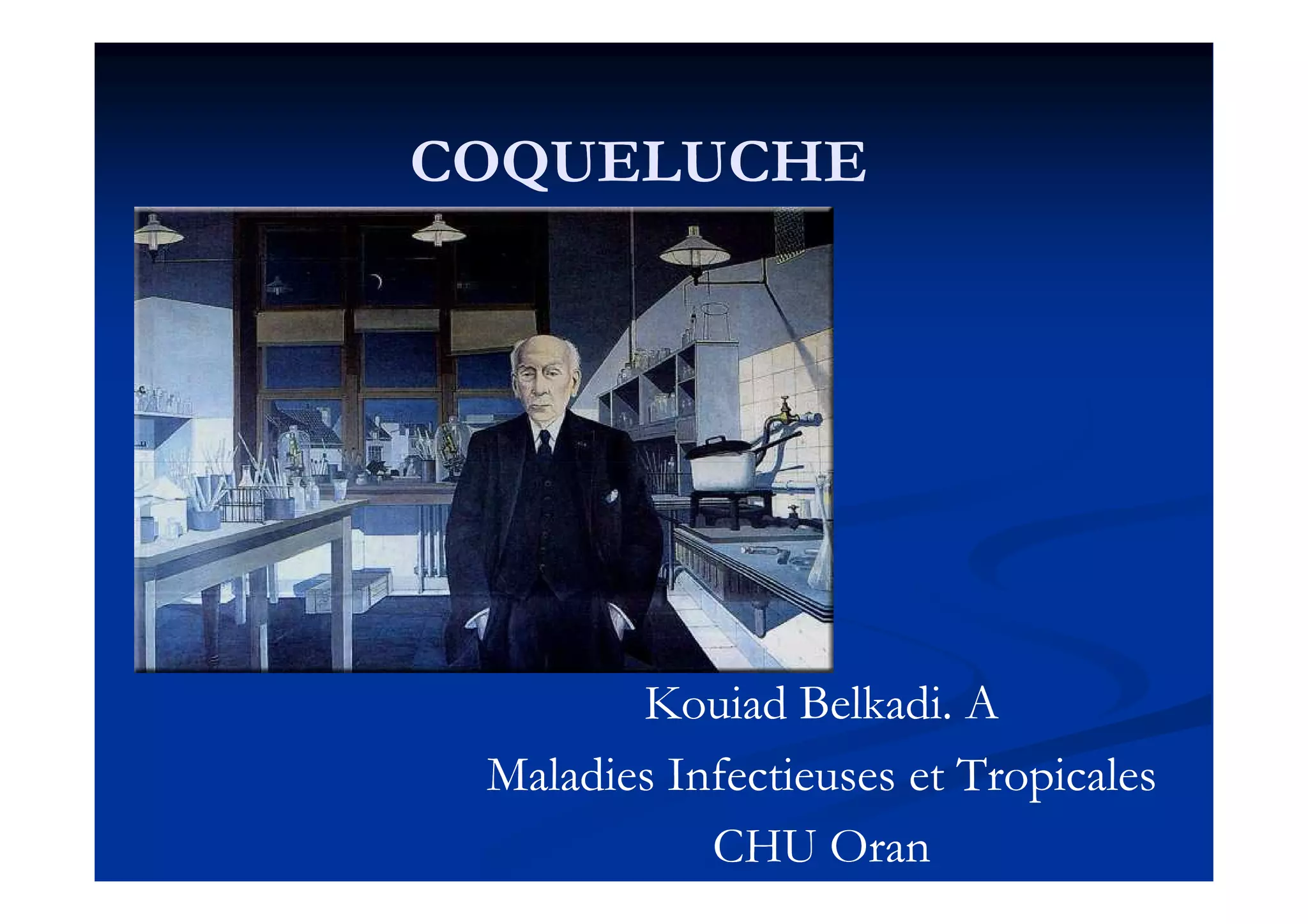 COQUELUCHE

Kouiad Belkadi. A

Maladies Infectieuses et Tropicales

CHU Oran